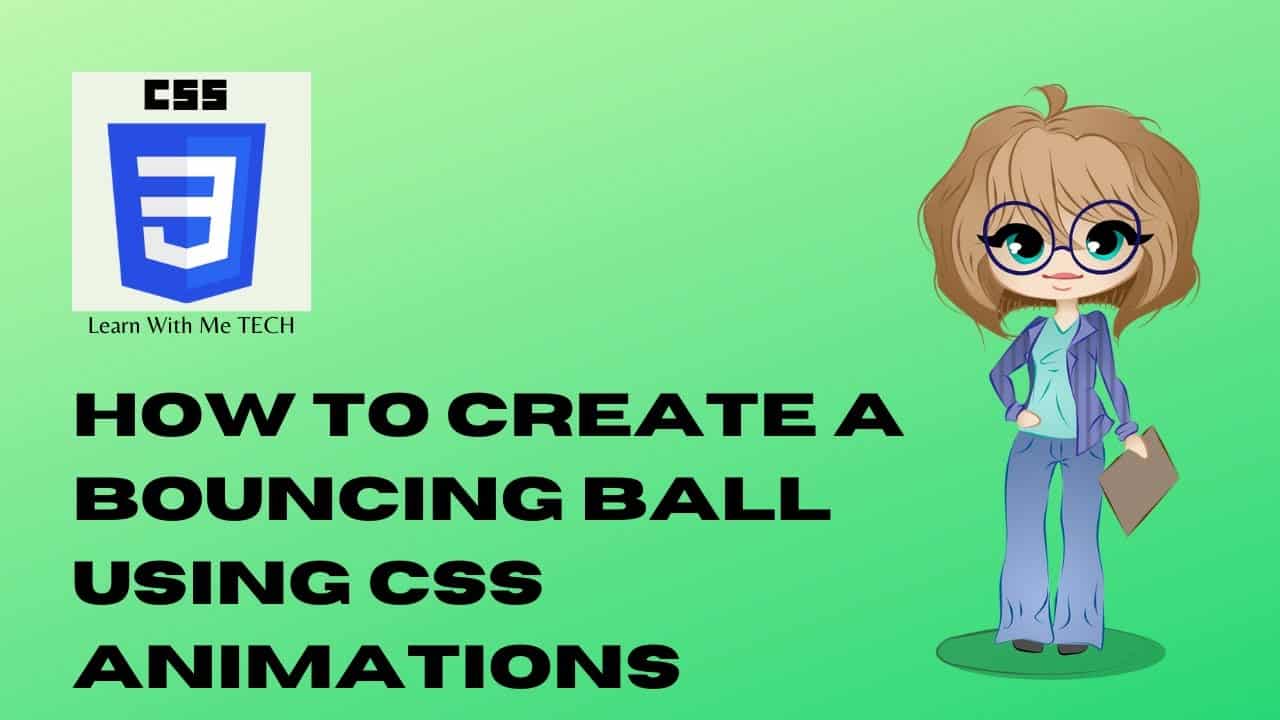 CSS

3

Learn With Me TECH

HOW TO CREATE A BOUNCING BALL USING CSS ANIMATIONS